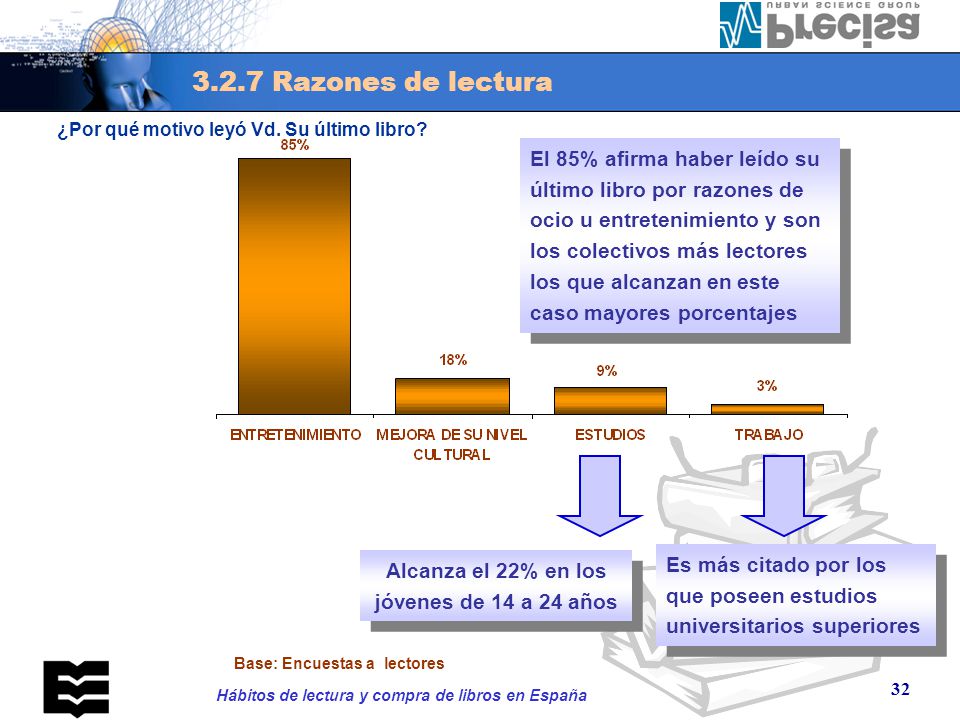 Precisa
URBAN SCIENCE GROUP

3.2.7 Razones de lectura

¿Por qué motivo leyó Vd. Su último libro?

85%

18%

9%

3%

ENTRETENIMIENTO

MEJORA DE SU NIVEL CULTURAL

ESTUDIOS

TRABAJO

El 85% afirma haber leído su último libro por razones de ocio u entretenimiento y son los colectivos más lectores los que alcanzan en este caso mayores porcentajes

Alcanza el 22% en los jóvenes de 14 a 24 años

Es más citado por los que poseen estudios universitarios superiores

Base: Encuestas a lectores

Hábitos de lectura y compra de libros en España

32